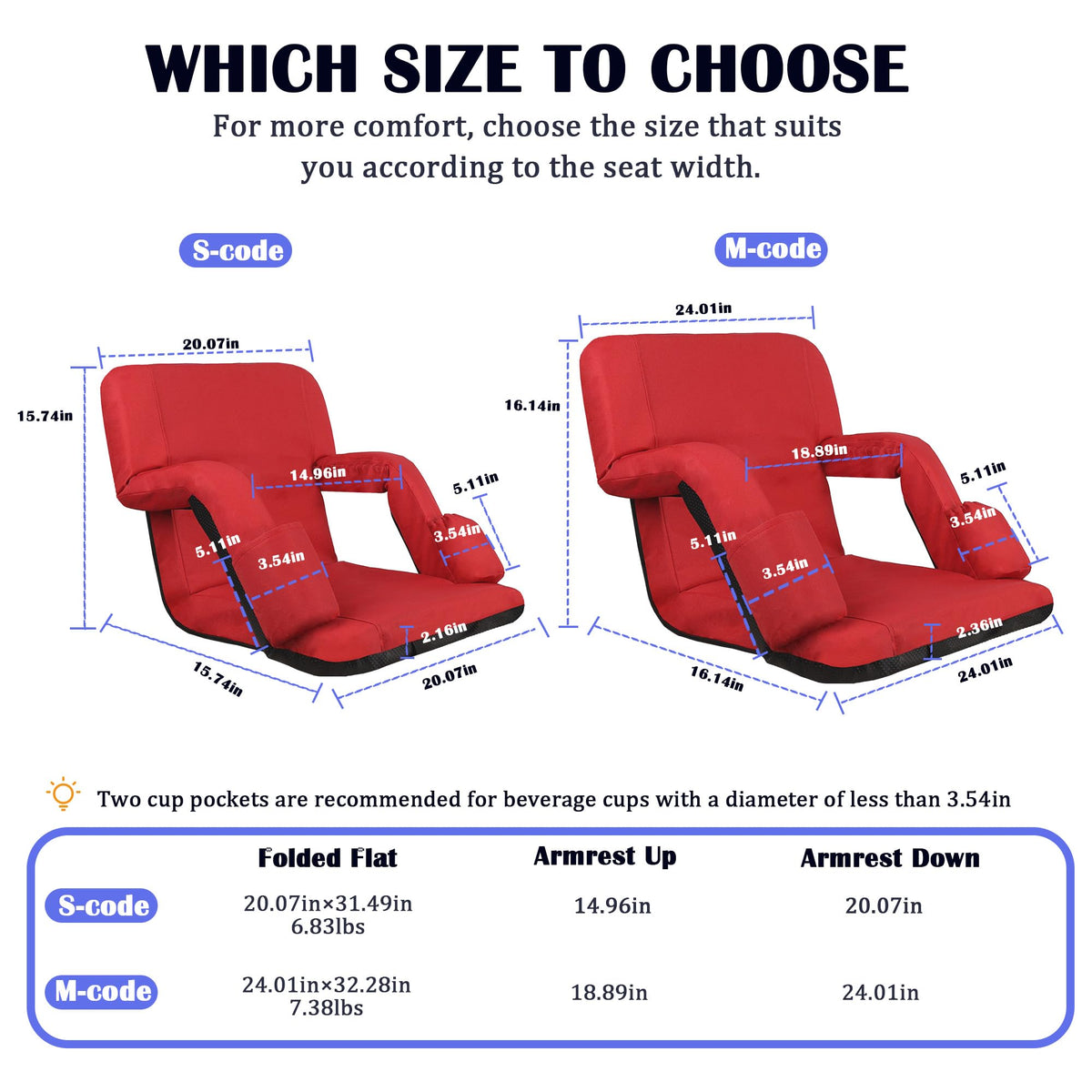 WHICH SIZE TO CHOOSE

For more comfort, choose the size that suits you according to the seat width.

S-code

20.07in
15.74in
14.96in
5.11in
3.54in
5.11in
3.54in
2.16in
15.74in
20.07in

M-code

24.01in
16.14in
18.89in
5.11in
3.54in
5.11in
3.54in
2.36in
16.14in
24.01in

Two cup pockets are recommended for beverage cups with a diameter of less than 3.54in

| | Folded Flat | Armrest Up | Armrest Down |
|---|---|---|---|
| S-code | 20.07in×31.49in 6.83lbs | 14.96in | 20.07in |
| M-code | 24.01in×32.28in 7.38lbs | 18.89in | 24.01in |